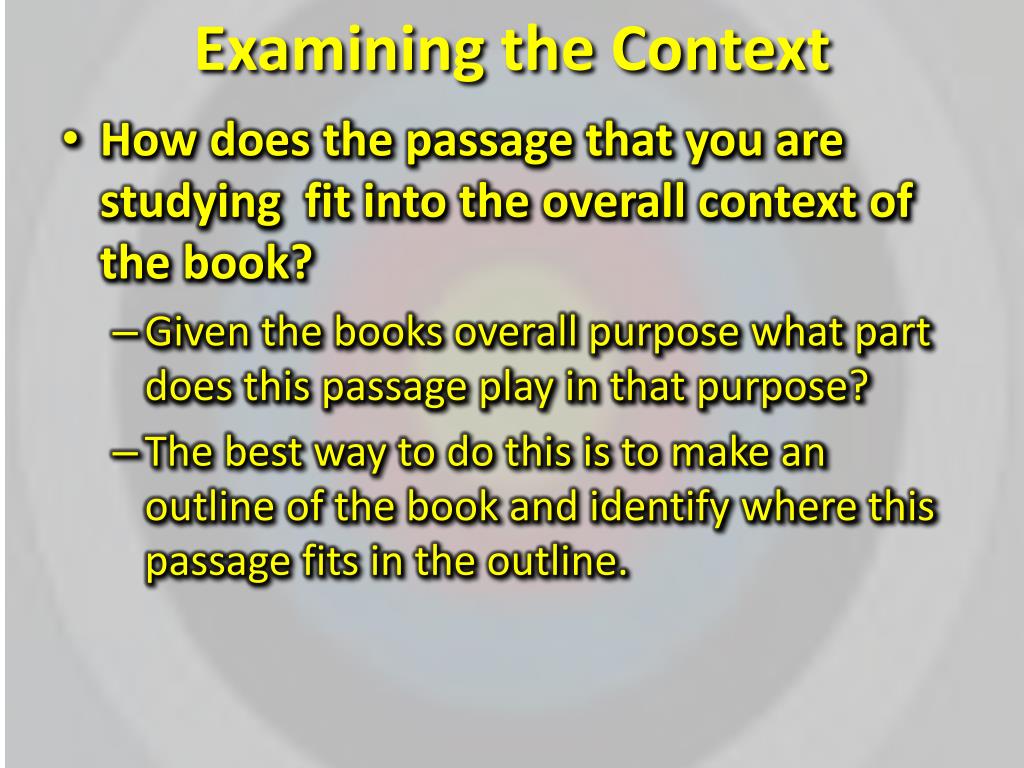 Examining the Context

• How does the passage that you are studying fit into the overall context of the book?

– Given the books overall purpose what part does this passage play in that purpose?

– The best way to do this is to make an outline of the book and identify where this passage fits in the outline.